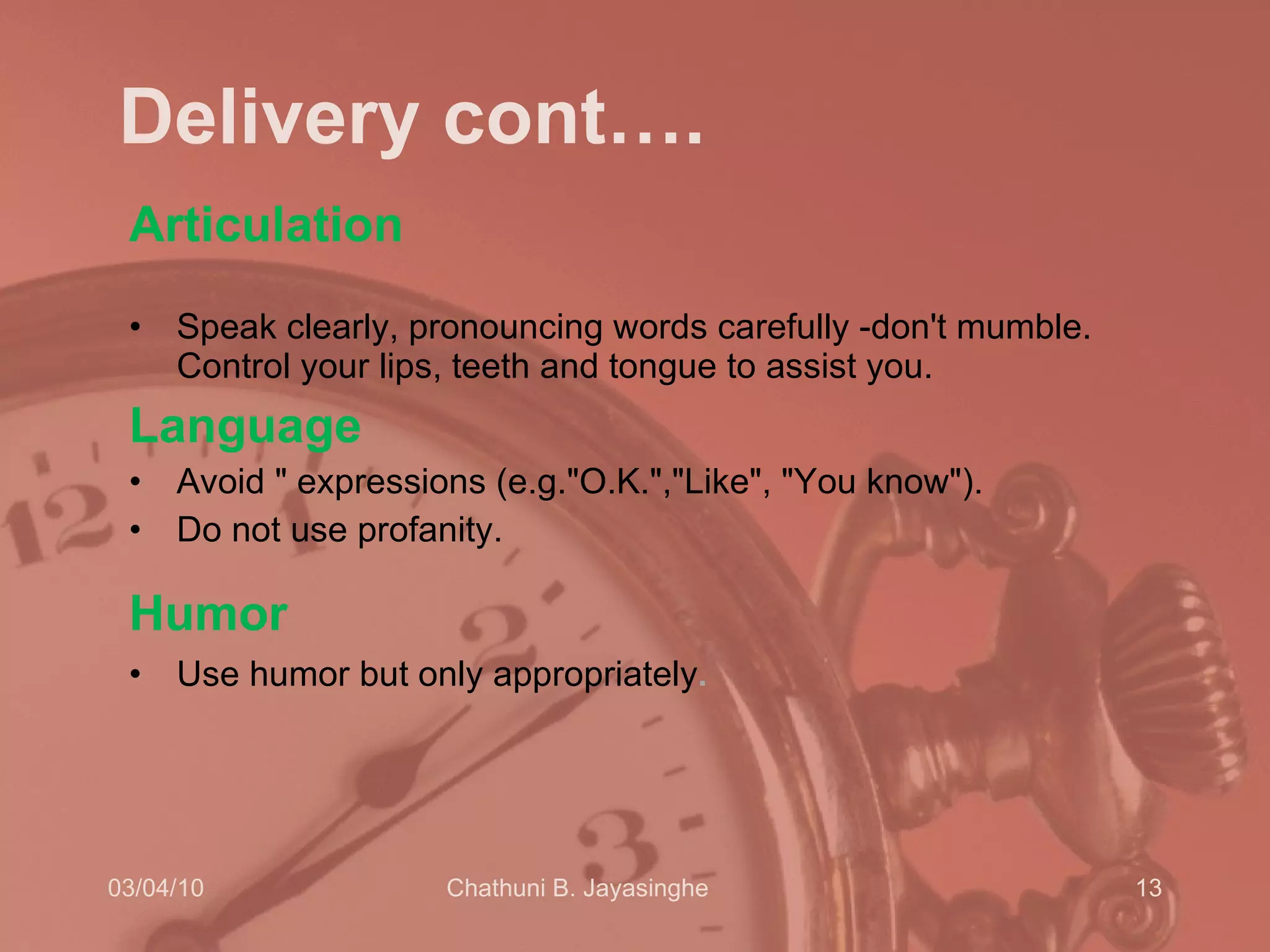 Delivery cont….

Articulation

• Speak clearly, pronouncing words carefully -don't mumble. Control your lips, teeth and tongue to assist you.

Language

• Avoid " expressions (e.g."O.K.","Like", "You know").
• Do not use profanity.

Humor

• Use humor but only appropriately.

03/04/10

Chathuni B. Jayasinghe

13